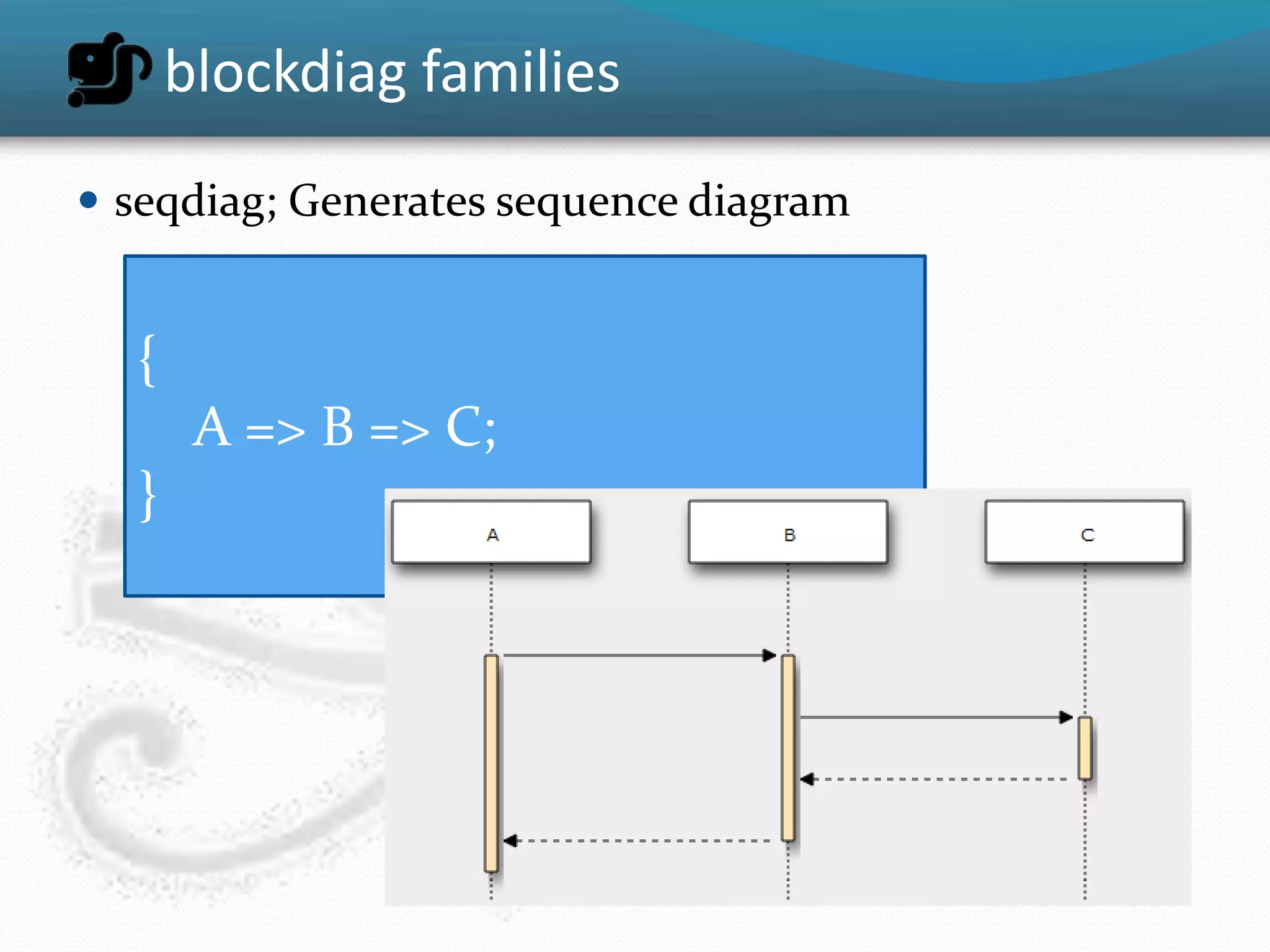 blockdiag families

• seqdiag; Generates sequence diagram

{
A => B => C;
}

A

B

C